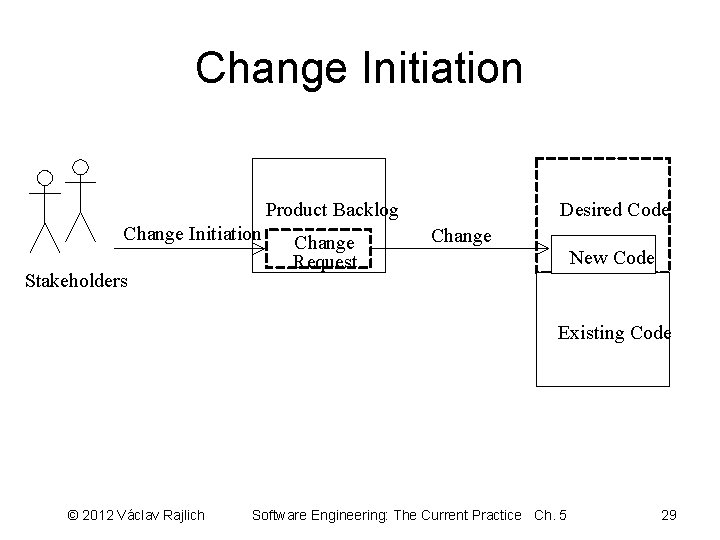 Change Initiation

Stakeholders

Change Initiation

Product Backlog

Change Request

Change

Desired Code

New Code

Existing Code

© 2012 Václav Rajlich Software Engineering: The Current Practice Ch. 5 29